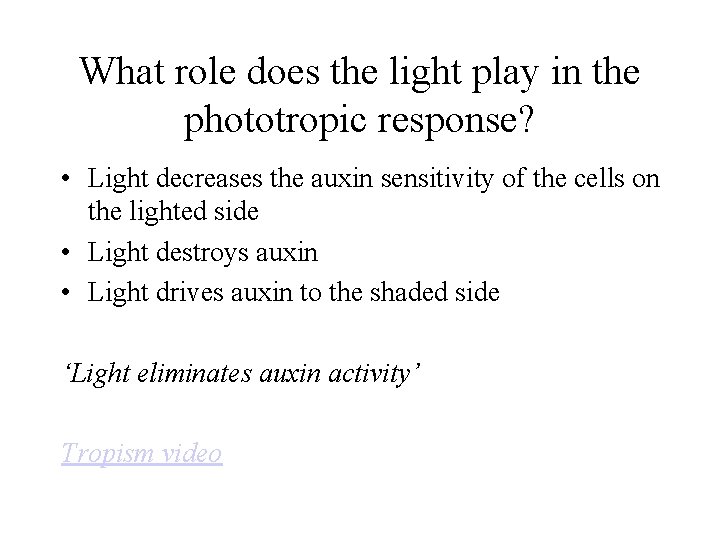 What role does the light play in the phototropic response?

• Light decreases the auxin sensitivity of the cells on the lighted side
• Light destroys auxin
• Light drives auxin to the shaded side

‘Light eliminates auxin activity’

Tropism video